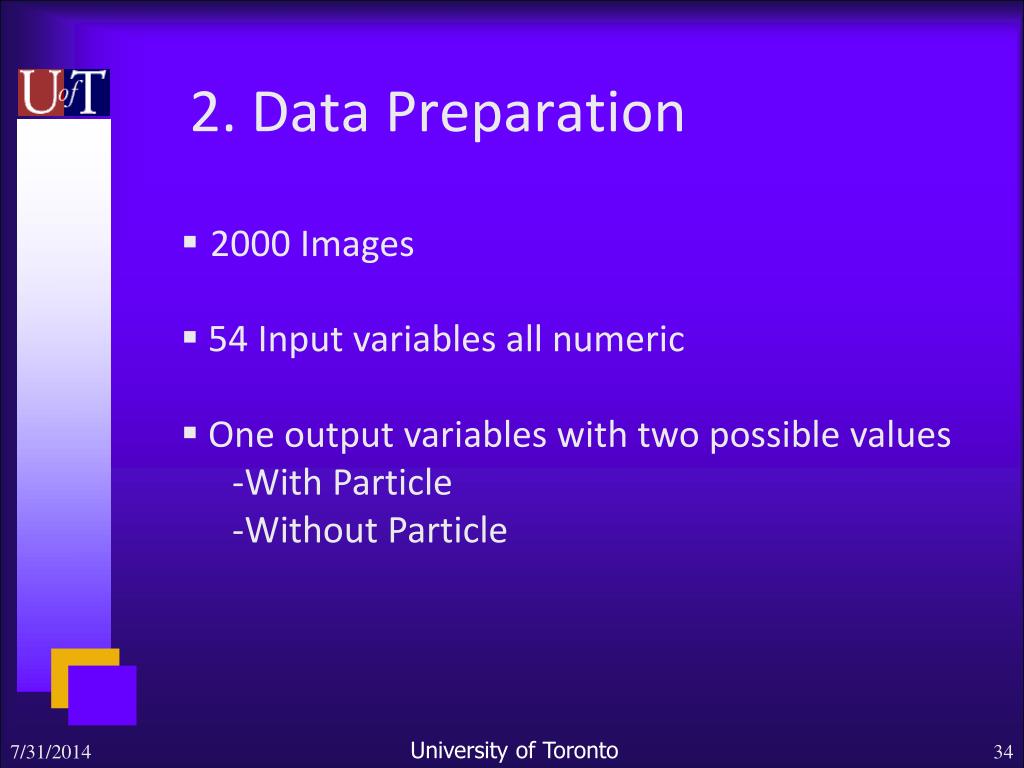 UofT

2. Data Preparation

▪ 2000 Images

▪ 54 Input variables all numeric

▪ One output variables with two possible values
-With Particle
-Without Particle

7/31/2014

University of Toronto

34